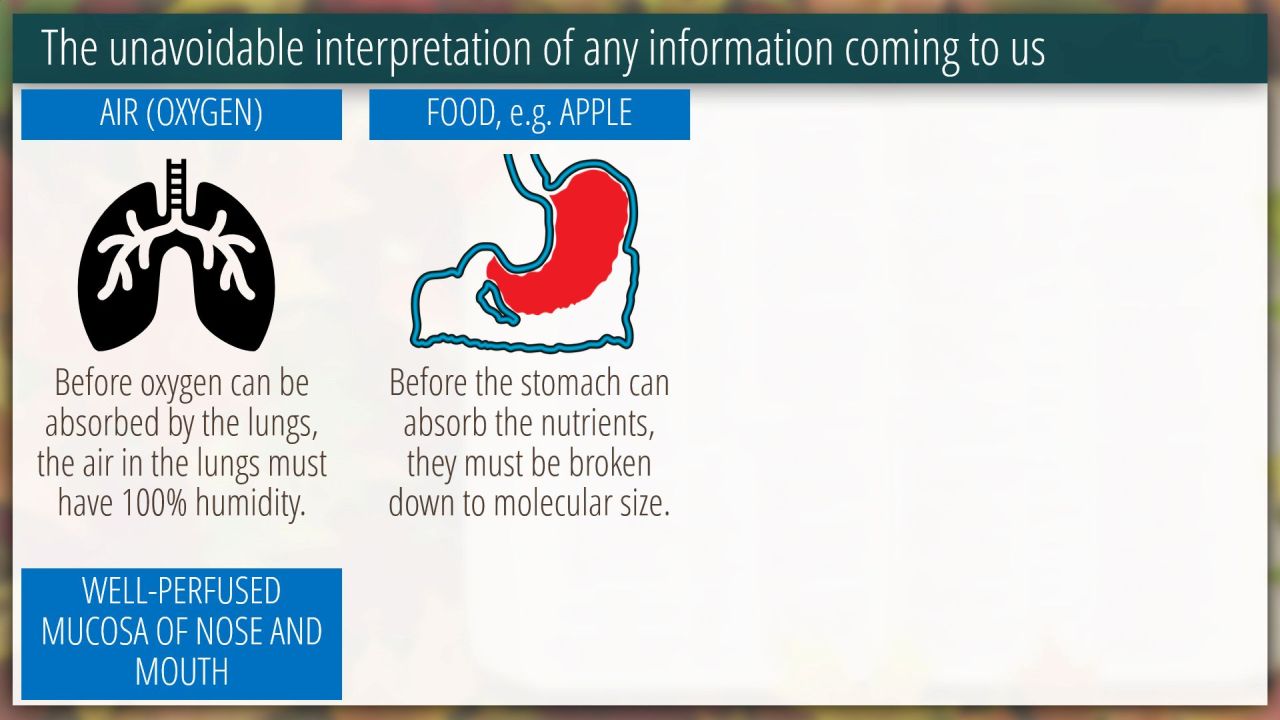 The unavoidable interpretation of any information coming to us

AIR (OXYGEN)

Before oxygen can be absorbed by the lungs, the air in the lungs must have 100% humidity.

WELL-PERFUSED MUCOSA OF NOSE AND MOUTH

FOOD, e.g. APPLE

Before the stomach can absorb the nutrients, they must be broken down to molecular size.